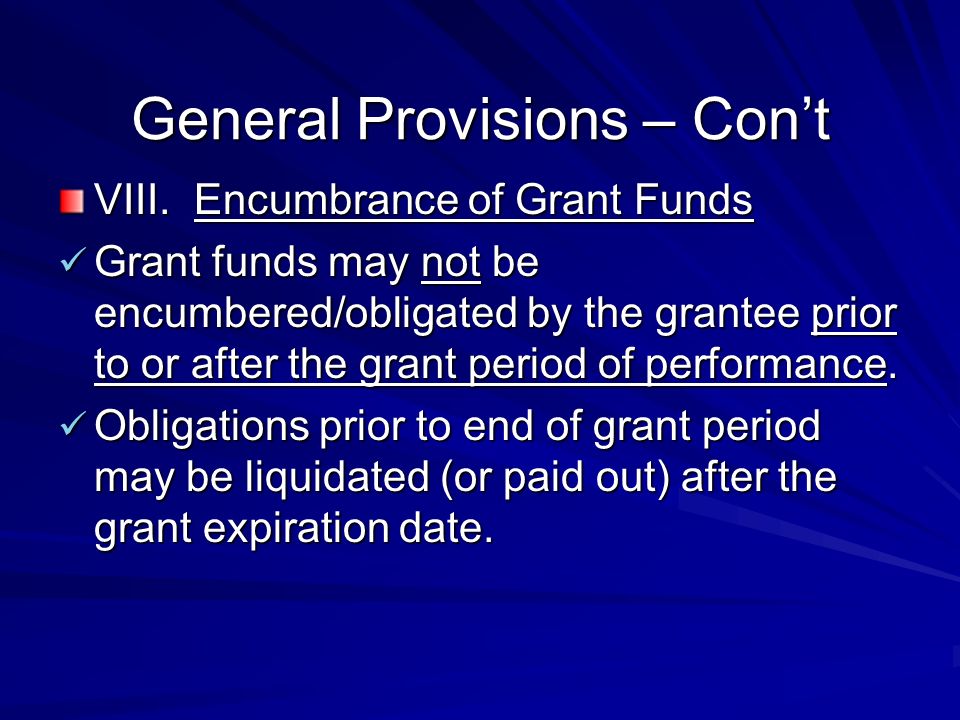 General Provisions – Con't

VIII. Encumbrance of Grant Funds

✓ Grant funds may not be encumbered/obligated by the grantee prior to or after the grant period of performance.

✓ Obligations prior to end of grant period may be liquidated (or paid out) after the grant expiration date.